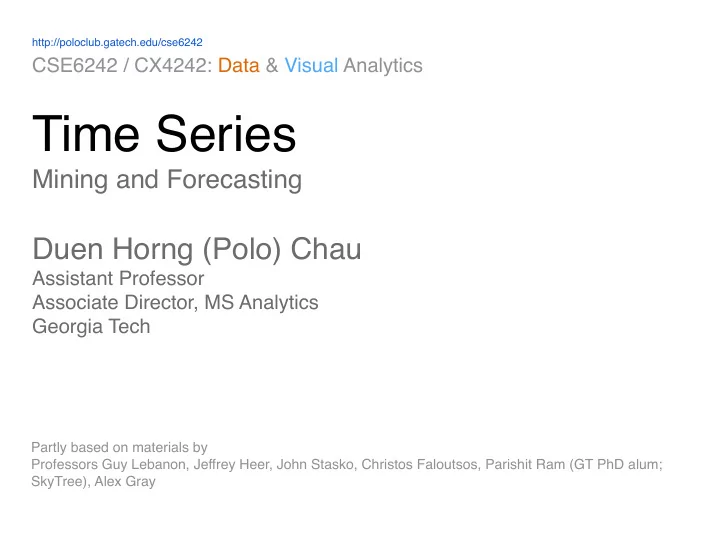 http://poloclub.gatech.edu/cse6242
CSE6242 / CX4242: Data & Visual Analytics

Time Series
Mining and Forecasting

Duen Horng (Polo) Chau
Assistant Professor
Associate Director, MS Analytics
Georgia Tech

Partly based on materials by
Professors Guy Lebanon, Jeffrey Heer, John Stasko, Christos Faloutsos, Parishit Ram (GT PhD alum; SkyTree), Alex Gray